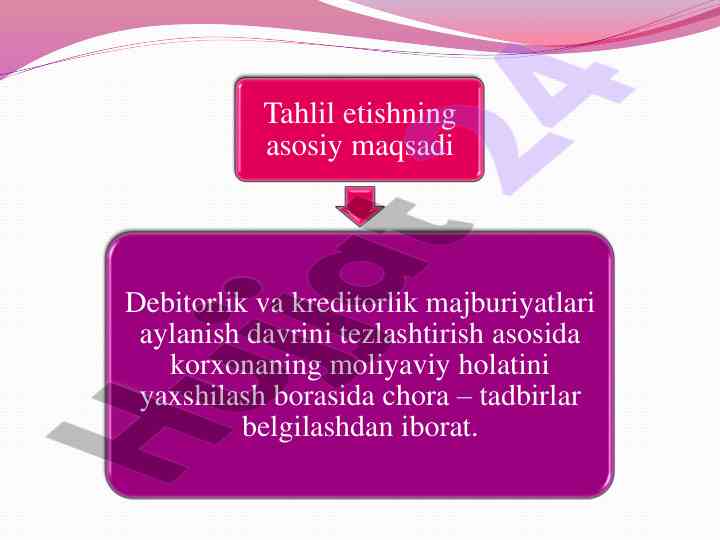 Tahlil etishning asosiy maqsadi

Debitorlik va kreditorlik majburiyatlari aylanish davrini tezlashtirish asosida korxonaning moliyaviy holatini yaxshilash borasida chora – tadbirlar belgilashdan iborat.

Hujjat24